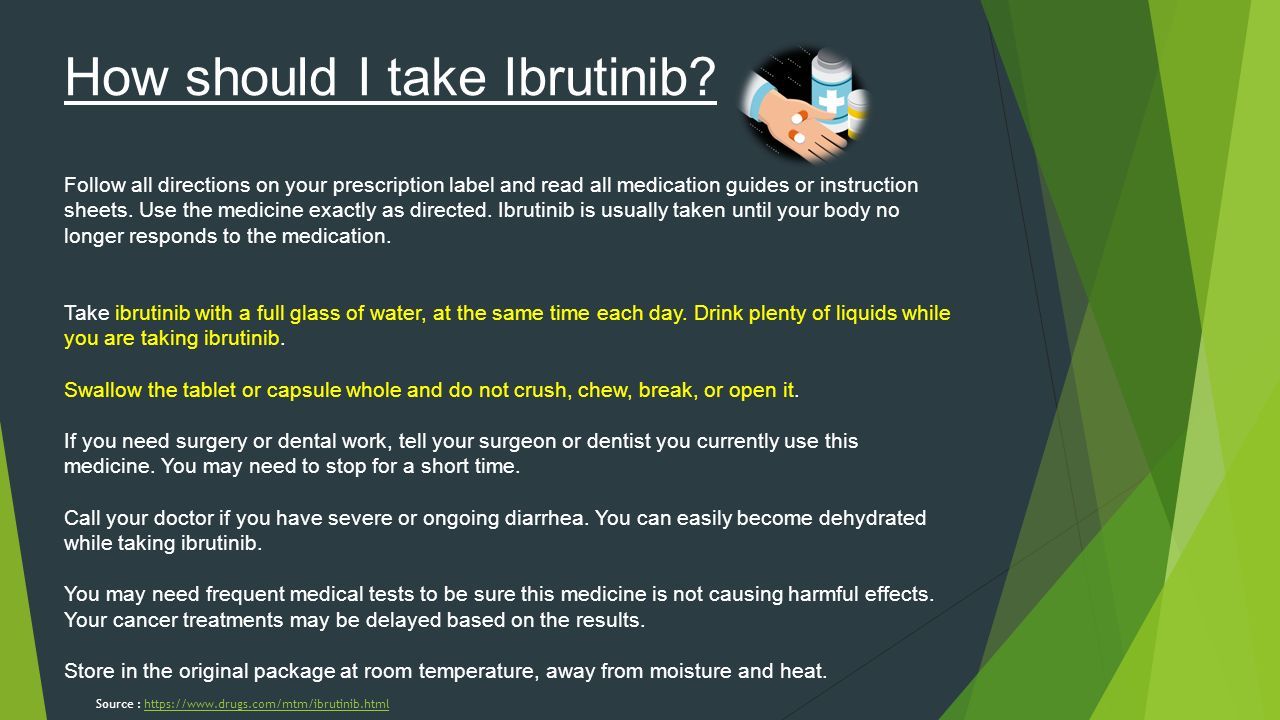 How should I take Ibrutinib?

Follow all directions on your prescription label and read all medication guides or instruction sheets. Use the medicine exactly as directed. Ibrutinib is usually taken until your body no longer responds to the medication.

Take ibrutinib with a full glass of water, at the same time each day. Drink plenty of liquids while you are taking ibrutinib.

Swallow the tablet or capsule whole and do not crush, chew, break, or open it.

If you need surgery or dental work, tell your surgeon or dentist you currently use this medicine. You may need to stop for a short time.

Call your doctor if you have severe or ongoing diarrhea. You can easily become dehydrated while taking ibrutinib.

You may need frequent medical tests to be sure this medicine is not causing harmful effects. Your cancer treatments may be delayed based on the results.

Store in the original package at room temperature, away from moisture and heat.

Source : https://www.drugs.com/mtm/ibrutinib.html